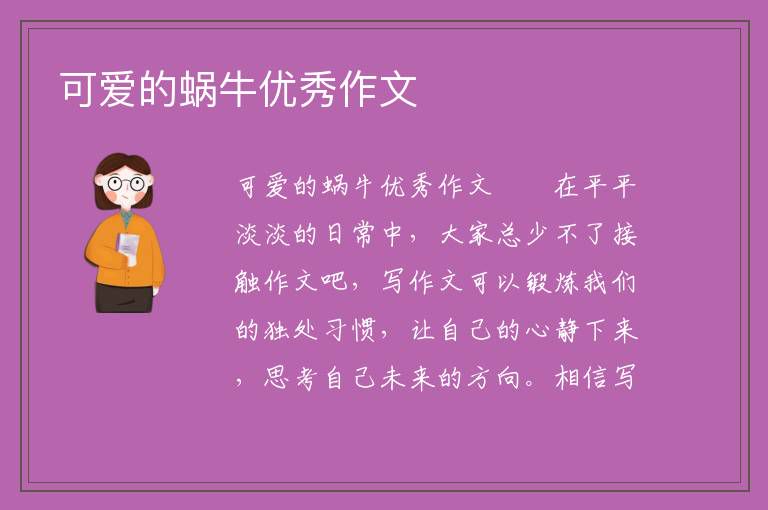 可爱的蜗牛优秀作文

可爱的蜗牛优秀作文　　在平平淡淡的日常中，大家总少不了接触作文吧，写作文可以锻炼我们的独处习惯，让自己的心静下来，思考自己未来的方向。相信写